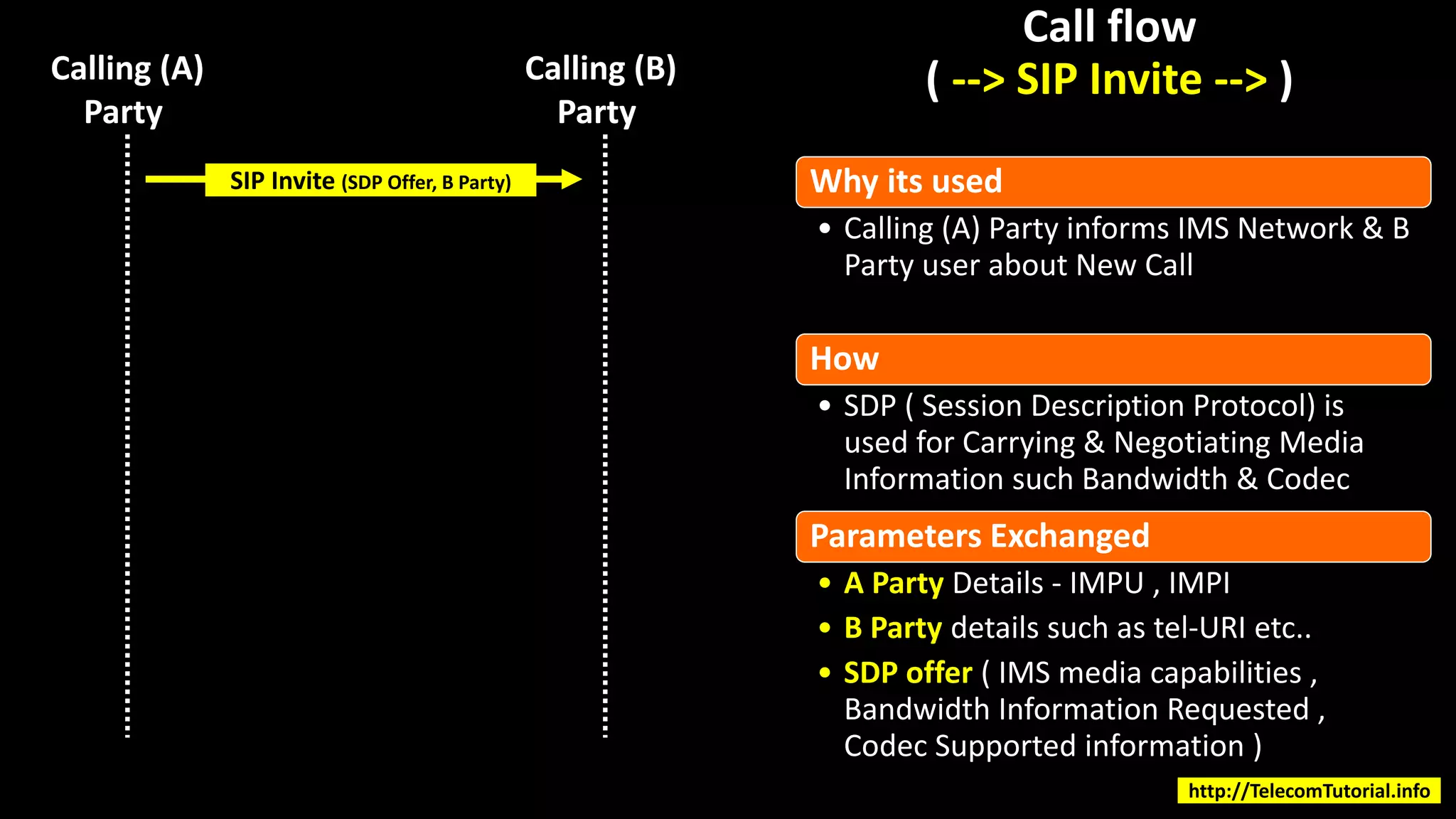 Calling (A) Party

Calling (B) Party

SIP Invite (SDP Offer, B Party)

Call flow
( --> SIP Invite --> )

Why its used

• Calling (A) Party informs IMS Network & B Party user about New Call

How

• SDP ( Session Description Protocol) is used for Carrying & Negotiating Media Information such Bandwidth & Codec

Parameters Exchanged

• A Party Details - IMPU , IMPI
• B Party details such as tel-URI etc..
• SDP offer ( IMS media capabilities , Bandwidth Information Requested , Codec Supported information )

http://TelecomTutorial.info